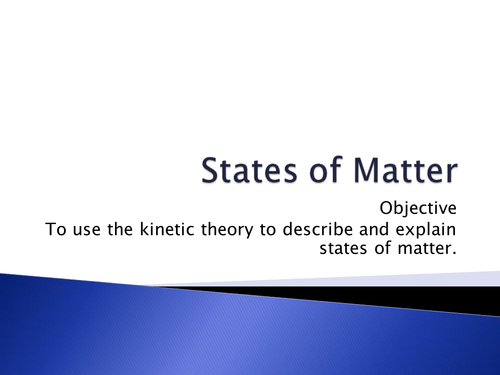 States of Matter

Objective
To use the kinetic theory to describe and explain states of matter.